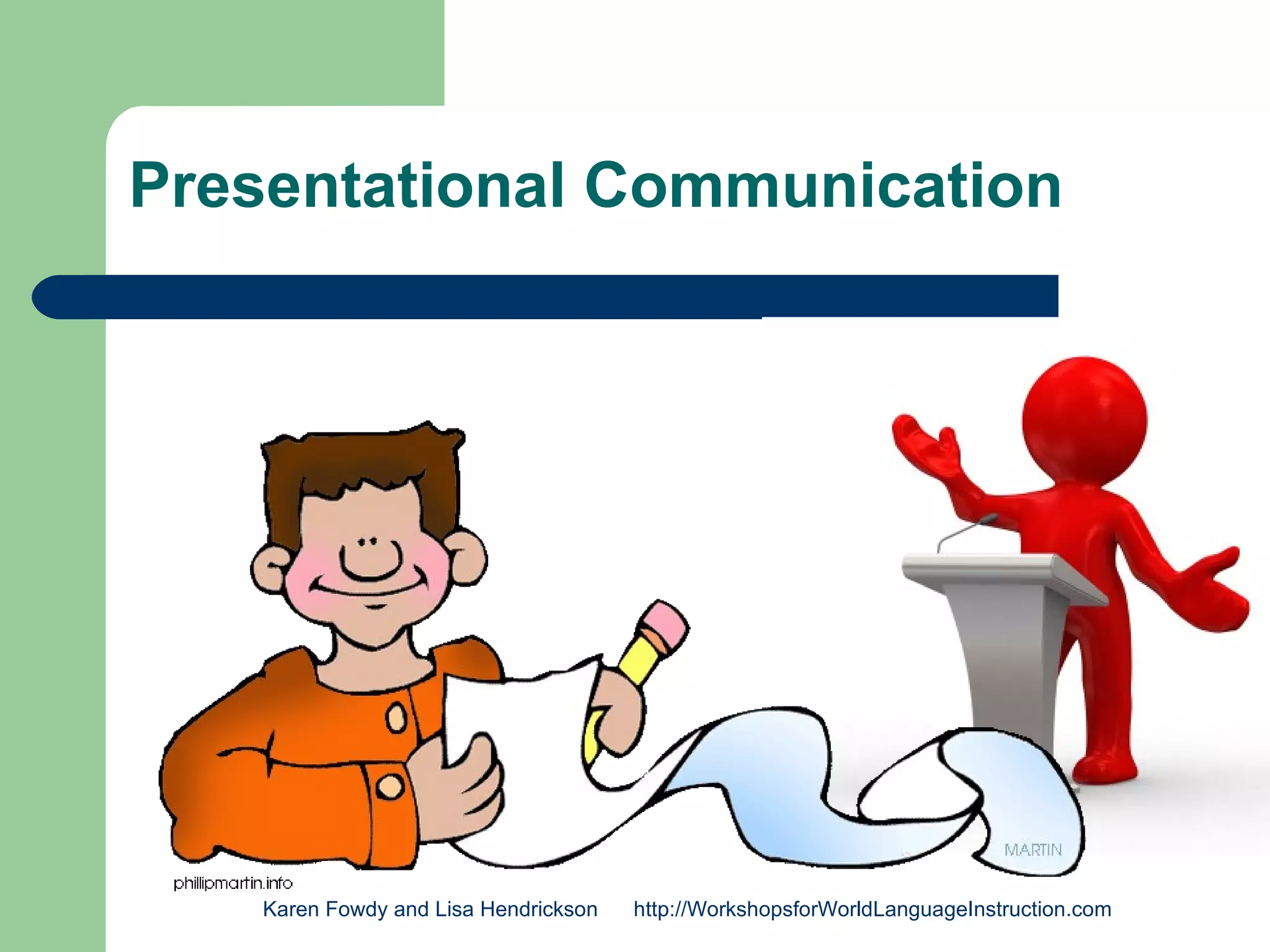 Presentational Communication

MARTIN

phillipmartin.info

Karen Fowdy and Lisa Hendrickson http://WorkshopsforWorldLanguageInstruction.com